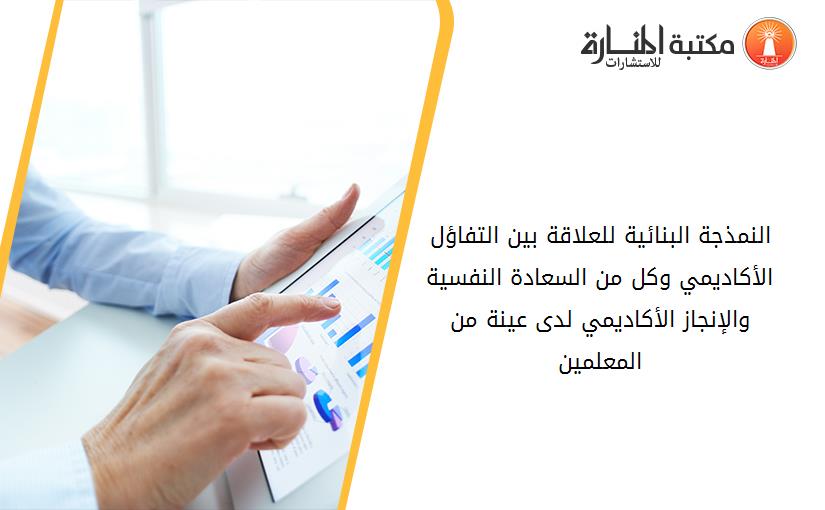 مكتبة المنارة للاستشارات

النمذجة البنائية للعلاقة بين التفاؤل الأكاديمي وكل من السعادة النفسية والإنجاز الأكاديمي لدى عينة من المعلمين